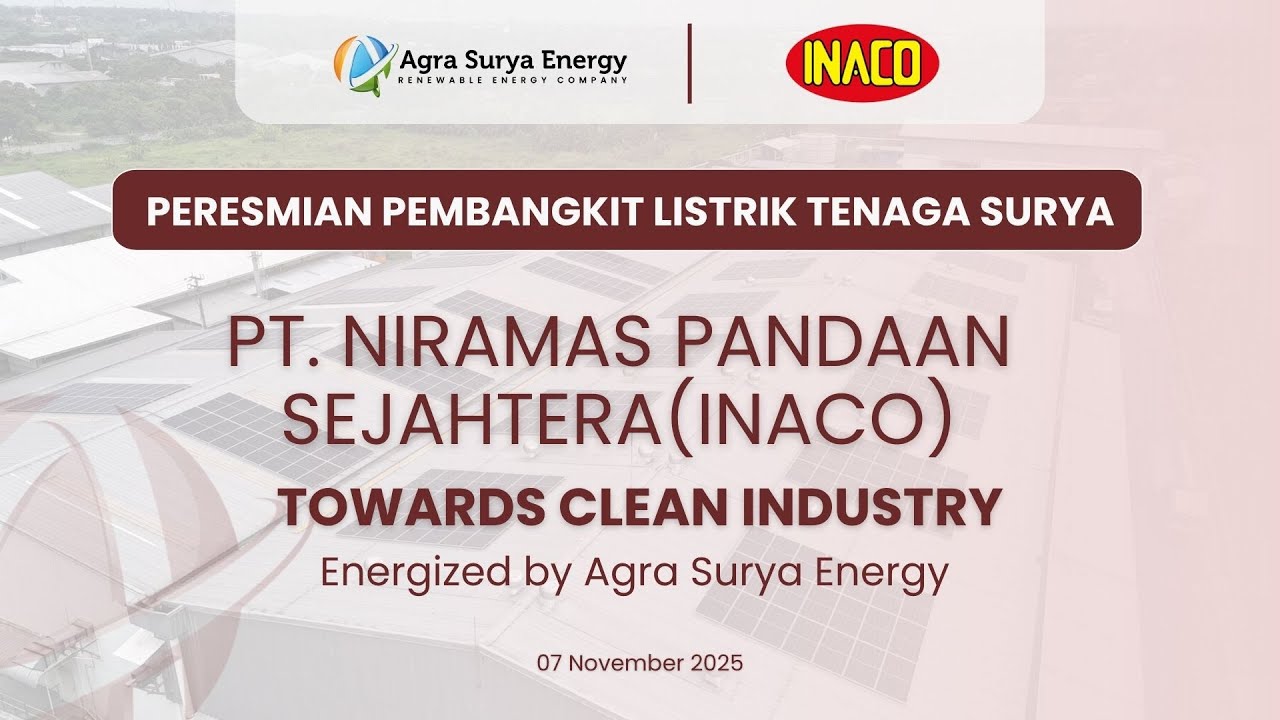 Agra Surya Energy
RENEWABLE ENERGY COMPANY

INACO

PERESMIAN PEMBANGKIT LISTRIK TENAGA SURYA

PT. NIRAMAS PANDAAN SEJAHTERA(INACO)

TOWARDS CLEAN INDUSTRY

Energized by Agra Surya Energy

07 November 2025